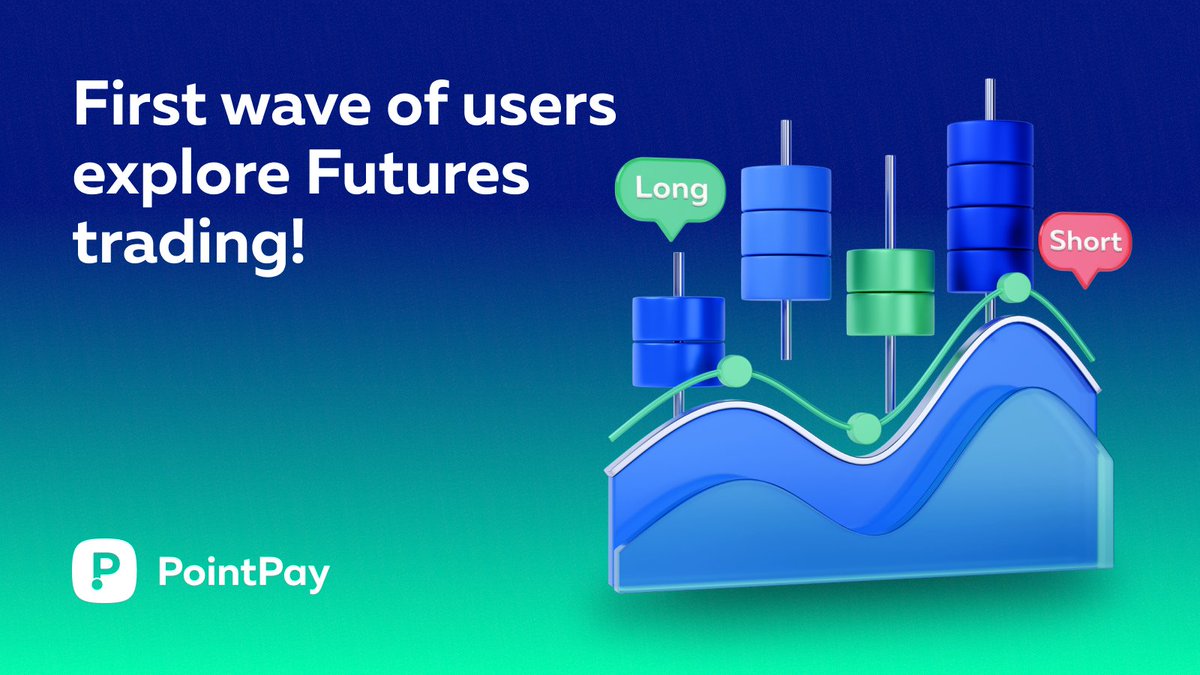 First wave of users explore Futures trading!

Long

Short

PointPay